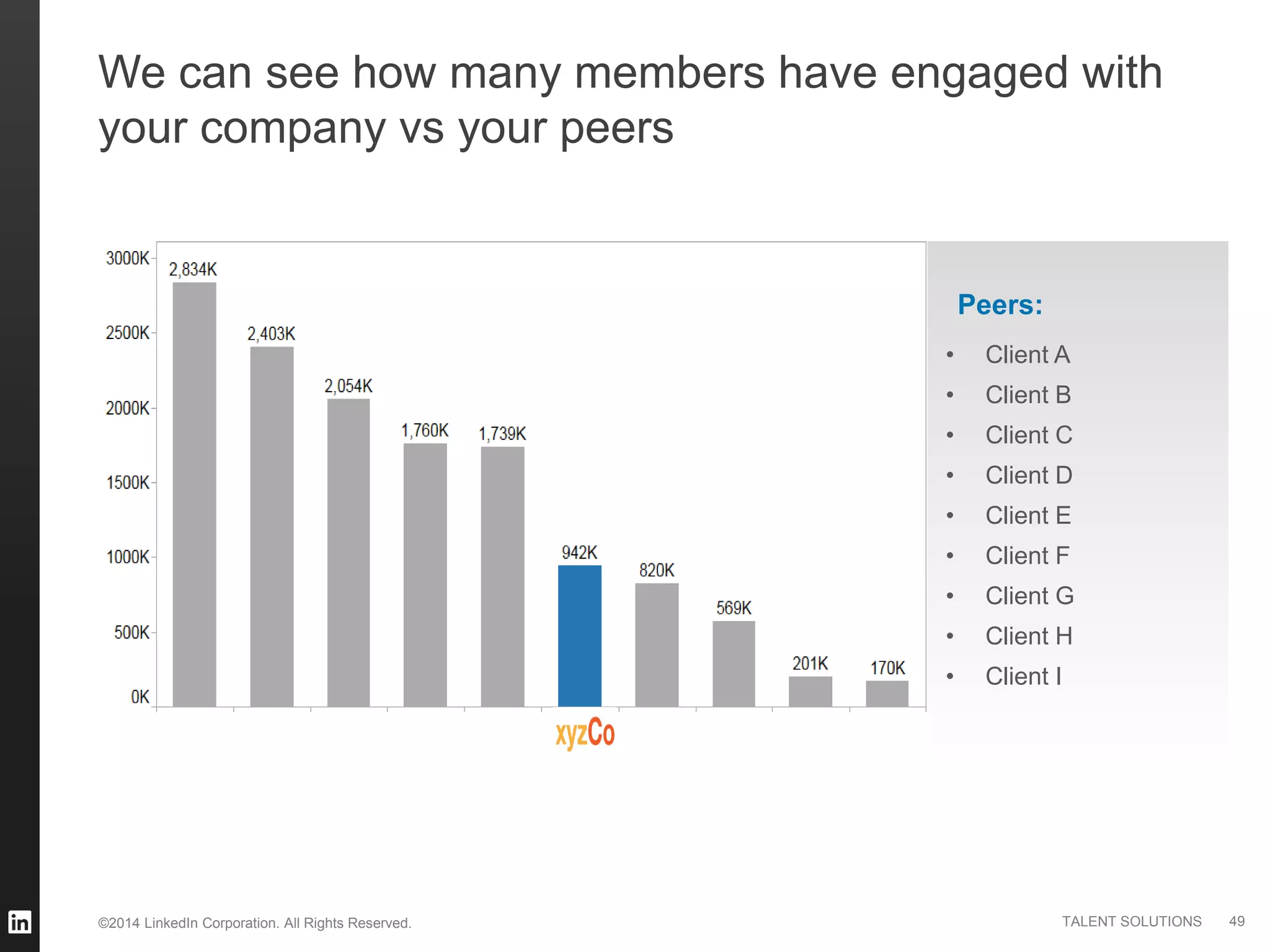 We can see how many members have engaged with your company vs your peers

3000K
2500K
2000K
1500K
1000K
500K
0K

2,834K
2,403K
2,054K
1,760K
1,739K
942K
820K
569K
201K
170K

xyzCo

Peers:
• Client A
• Client B
• Client C
• Client D
• Client E
• Client F
• Client G
• Client H
• Client I

in

©2014 LinkedIn Corporation. All Rights Reserved.

TALENT SOLUTIONS 49